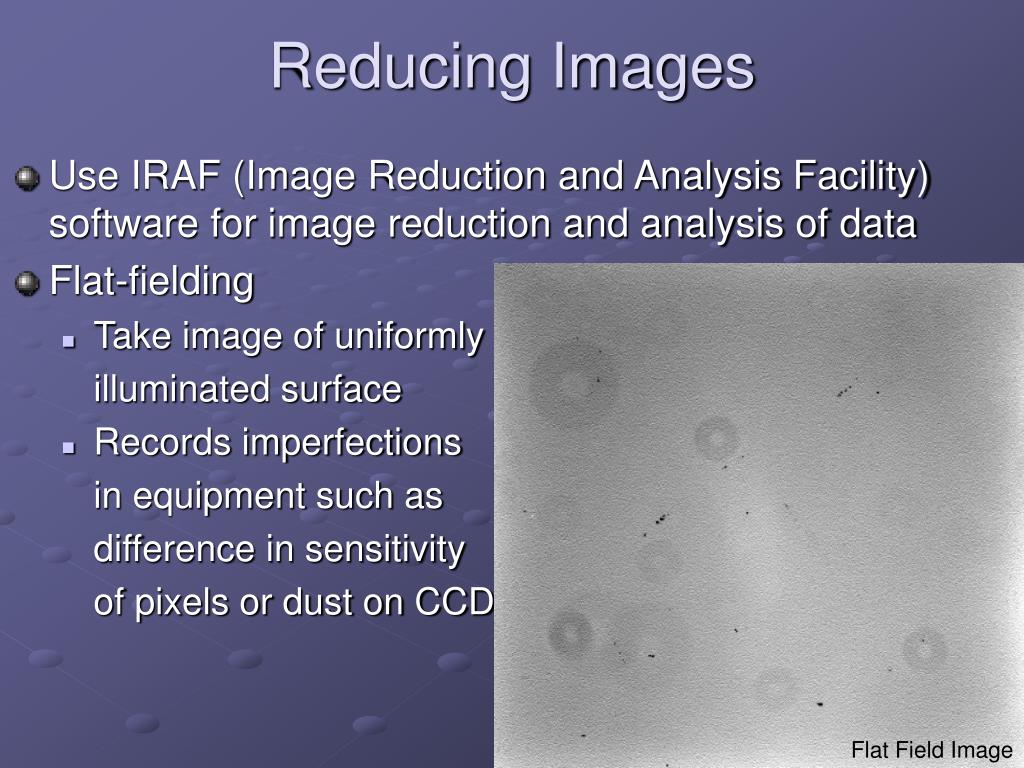 Reducing Images

Use IRAF (Image Reduction and Analysis Facility) software for image reduction and analysis of data

Flat-fielding

Take image of uniformly illuminated surface

Records imperfections in equipment such as difference in sensitivity of pixels or dust on CCD

Flat Field Image